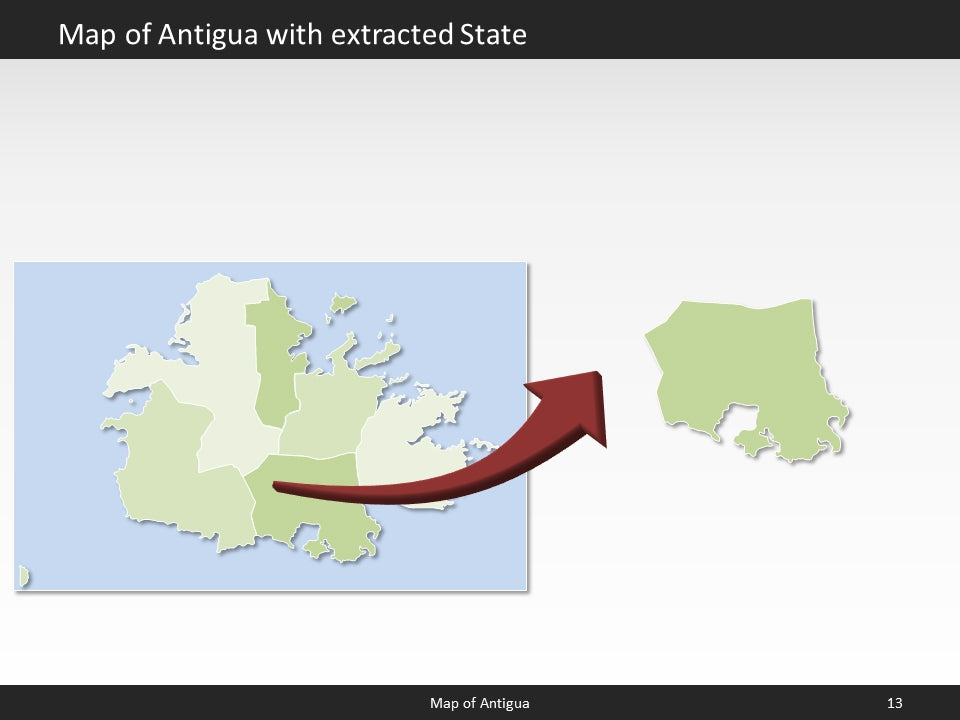 Map of Antigua with extracted State

Map of Antigua

13